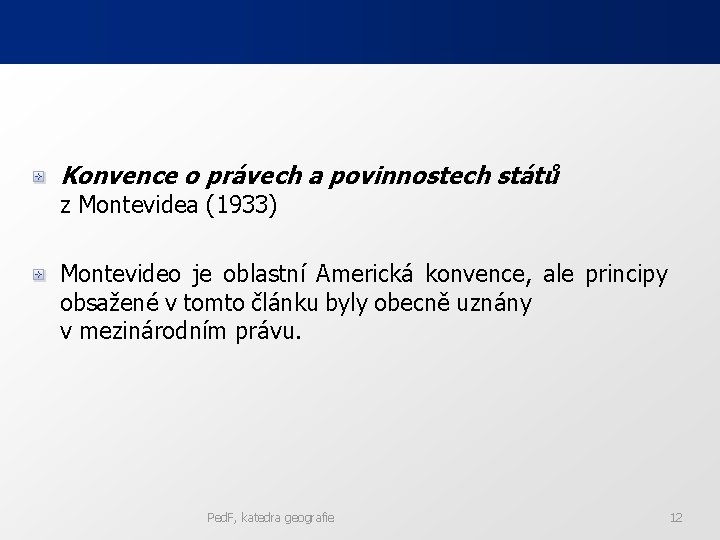 Konvence o právech a povinnostech států z Montevidea (1933)

Montevideo je oblastní Americká konvence, ale principy obsažené v tomto článku byly obecně uznány v mezinárodním právu.

PedF, katedra geografie

12